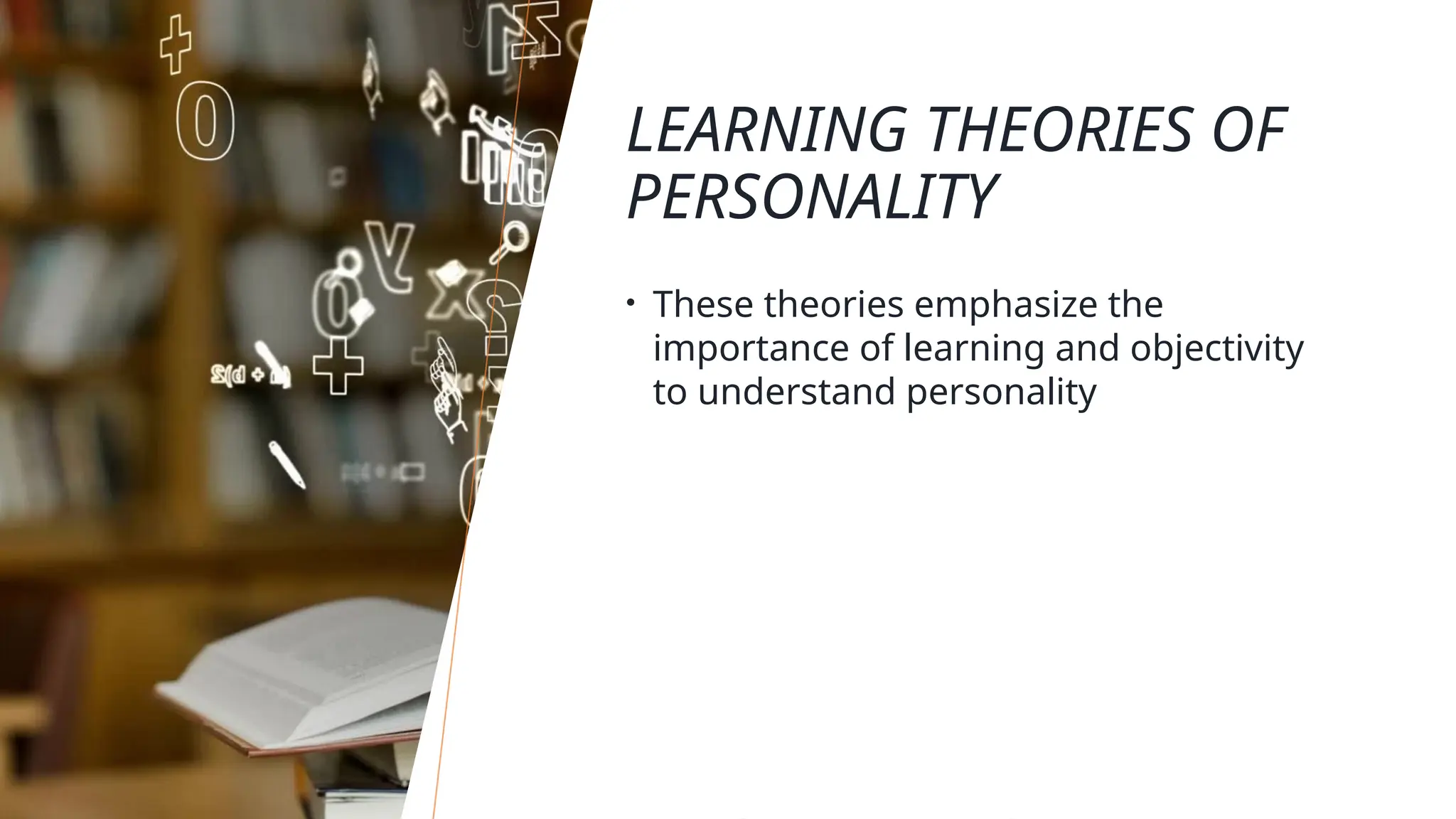 LEARNING THEORIES OF PERSONALITY

• These theories emphasize the importance of learning and objectivity to understand personality